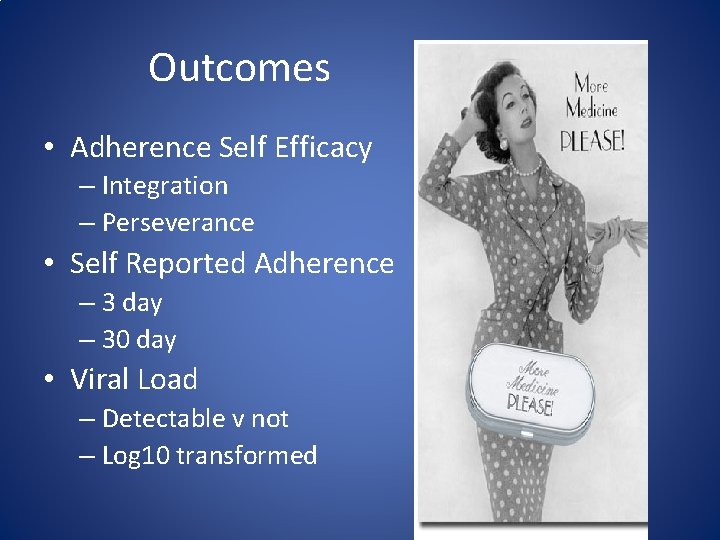 Outcomes

• Adherence Self Efficacy
– Integration
– Perseverance
• Self Reported Adherence
– 3 day
– 30 day
• Viral Load
– Detectable v not
– Log10 transformed

More Medicine PLEASE!

More Medicine PLEASE!